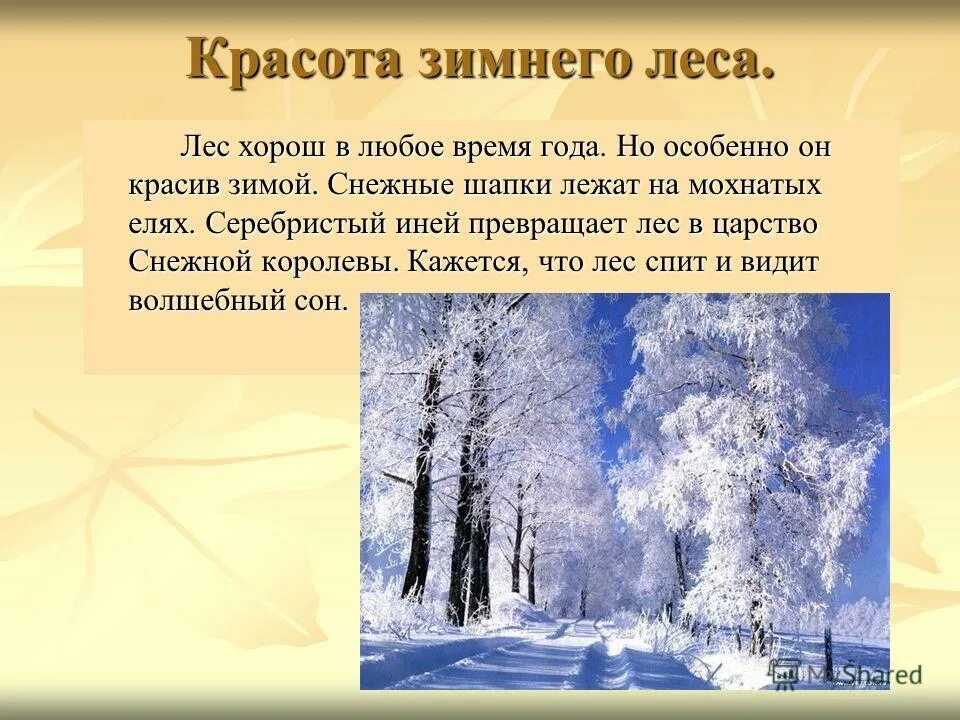 Красота зимнего леса.

Лес хорош в любое время года. Но особенно он красив зимой. Снежные шапки лежат на мохнатых елях. Серебристый иней превращает лес в царство Снежной королевы. Кажется, что лес спит и видит волшебный сон.

MyShared